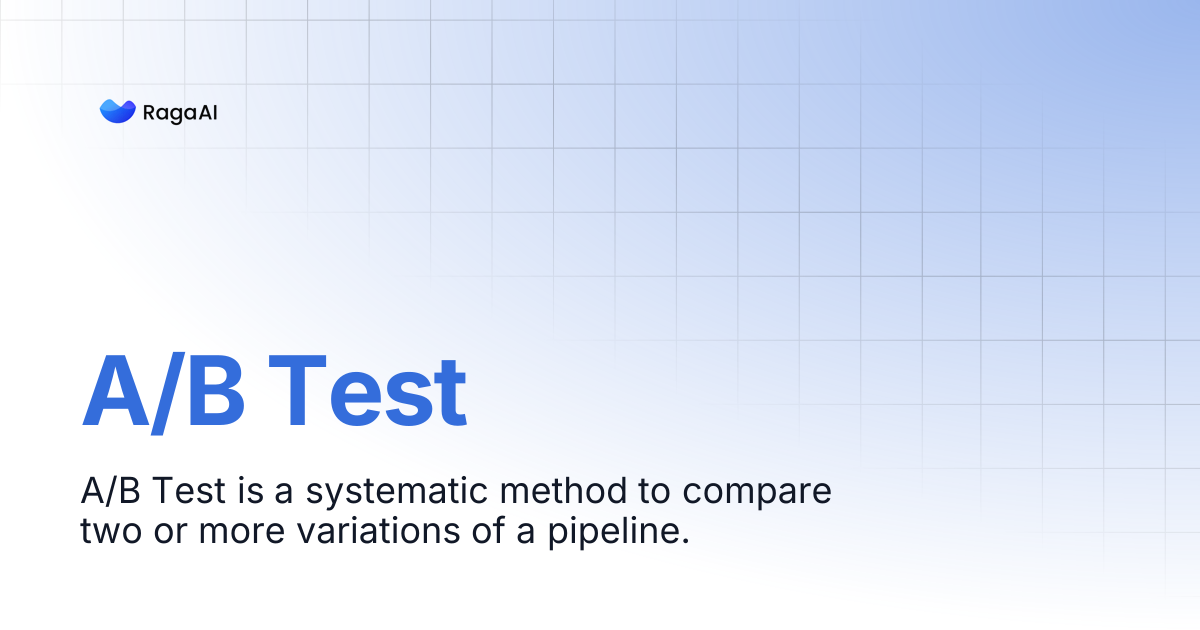 RagaAI

A/B Test

A/B Test is a systematic method to compare two or more variations of a pipeline.